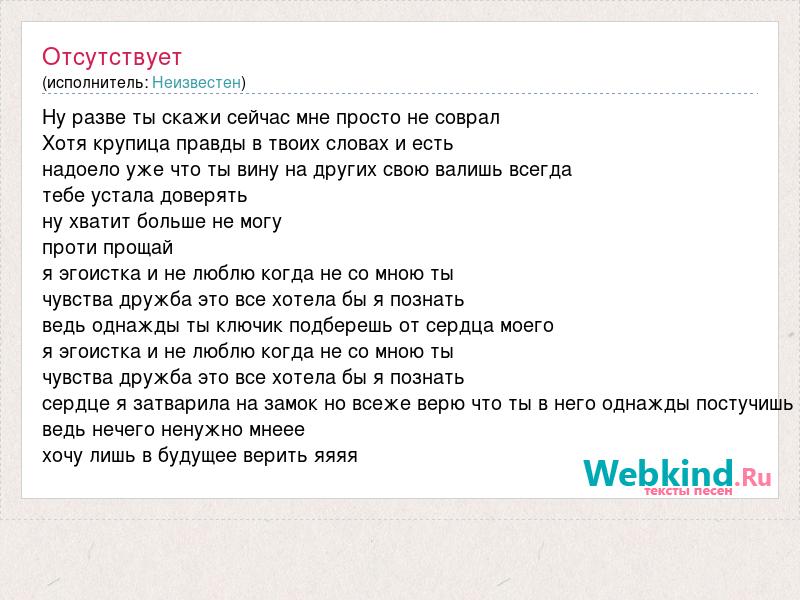 Отсутствует
(исполнитель: Неизвестен)

Ну разве ты скажи сейчас мне просто не соврал
Хотя крупица правды в твоих словах и есть
надоело уже что ты вину на других свою валишь всегда
тебе устала доверять
ну хватит больше не могу
проти прощай
я эгоистка и не люблю когда не со мною ты
чувства дружба это все хотела бы я познать
ведь однажды ты ключик подберешь от сердца моего
я эгоистка и не люблю когда не со мною ты
чувства дружба это все хотела бы я познать
сердце я затварила на замок но всеже верю что ты в него однажды постучишь
ведь нечего ненужно мнеее
хочу лишь в будущее верить яяяя

Webkind.Ru
тексты песен